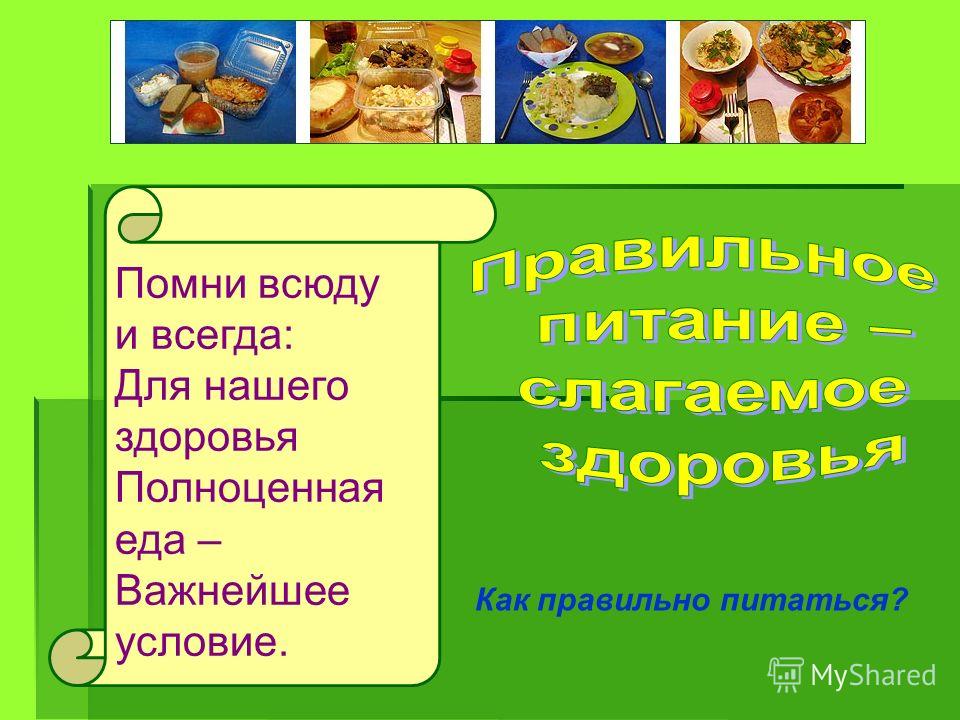 Помни всюду и всегда:
Для нашего здоровья
Полноценная еда –
Важнейшее условие.

Правильное питание – слагаемое здоровья

Как правильно питаться?

MyShared